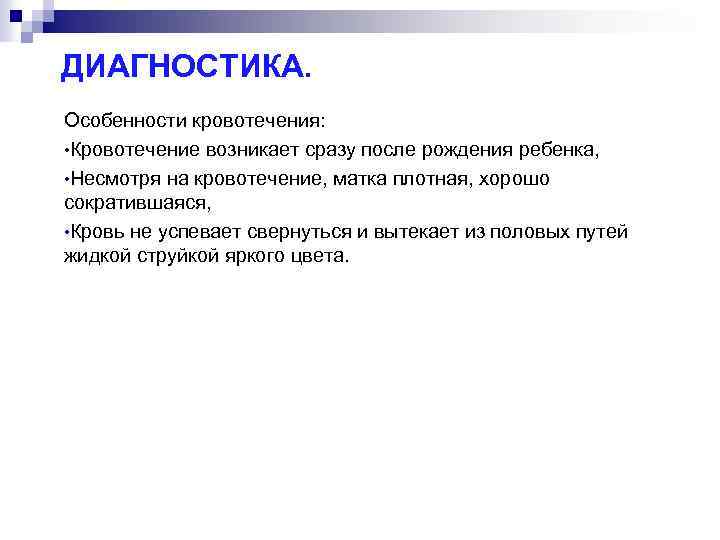 ДИАГНОСТИКА.

Особенности кровотечения:

•Кровотечение возникает сразу после рождения ребенка,

•Несмотря на кровотечение, матка плотная, хорошо сократившаяся,

•Кровь не успевает свернуться и вытекает из половых путей жидкой струйкой яркого цвета.